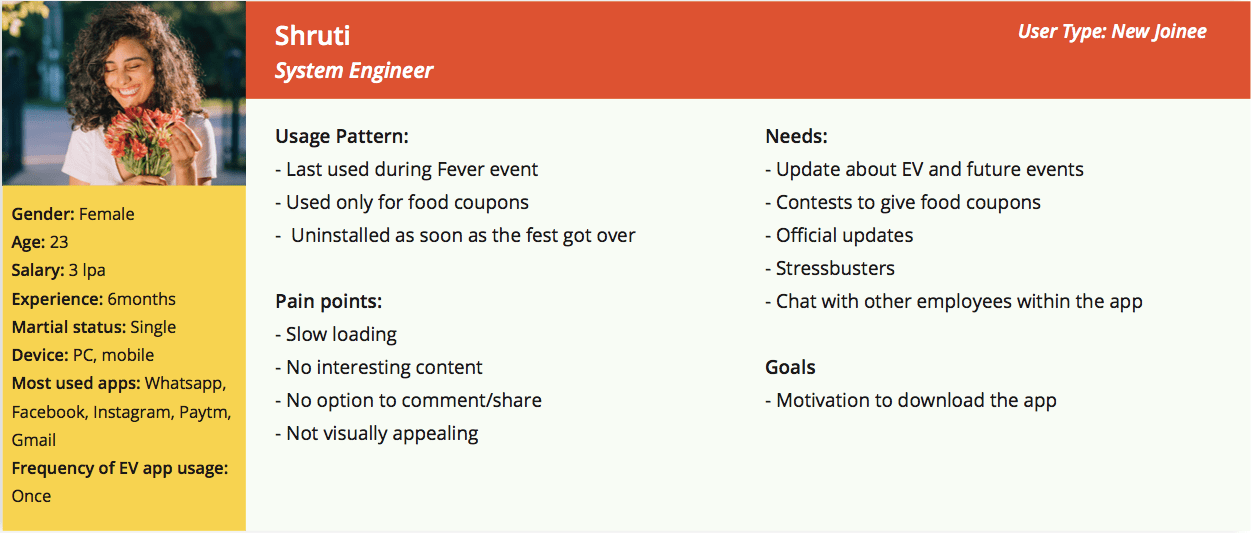 Shruti
System Engineer

User Type: New Joinee

Gender: Female
Age: 23
Salary: 3 lpa
Experience: 6months
Martial status: Single
Device: PC, mobile
Most used apps: Whatsapp, Facebook, Instagram, Paytm, Gmail
Frequency of EV app usage: Once

Usage Pattern:
- Last used during Fever event
- Used only for food coupons
- Uninstalled as soon as the fest got over

Pain points:
- Slow loading
- No interesting content
- No option to comment/share
- Not visually appealing

Needs:
- Update about EV and future events
- Contests to give food coupons
- Official updates
- Stressbusters
- Chat with other employees within the app

Goals
- Motivation to download the app